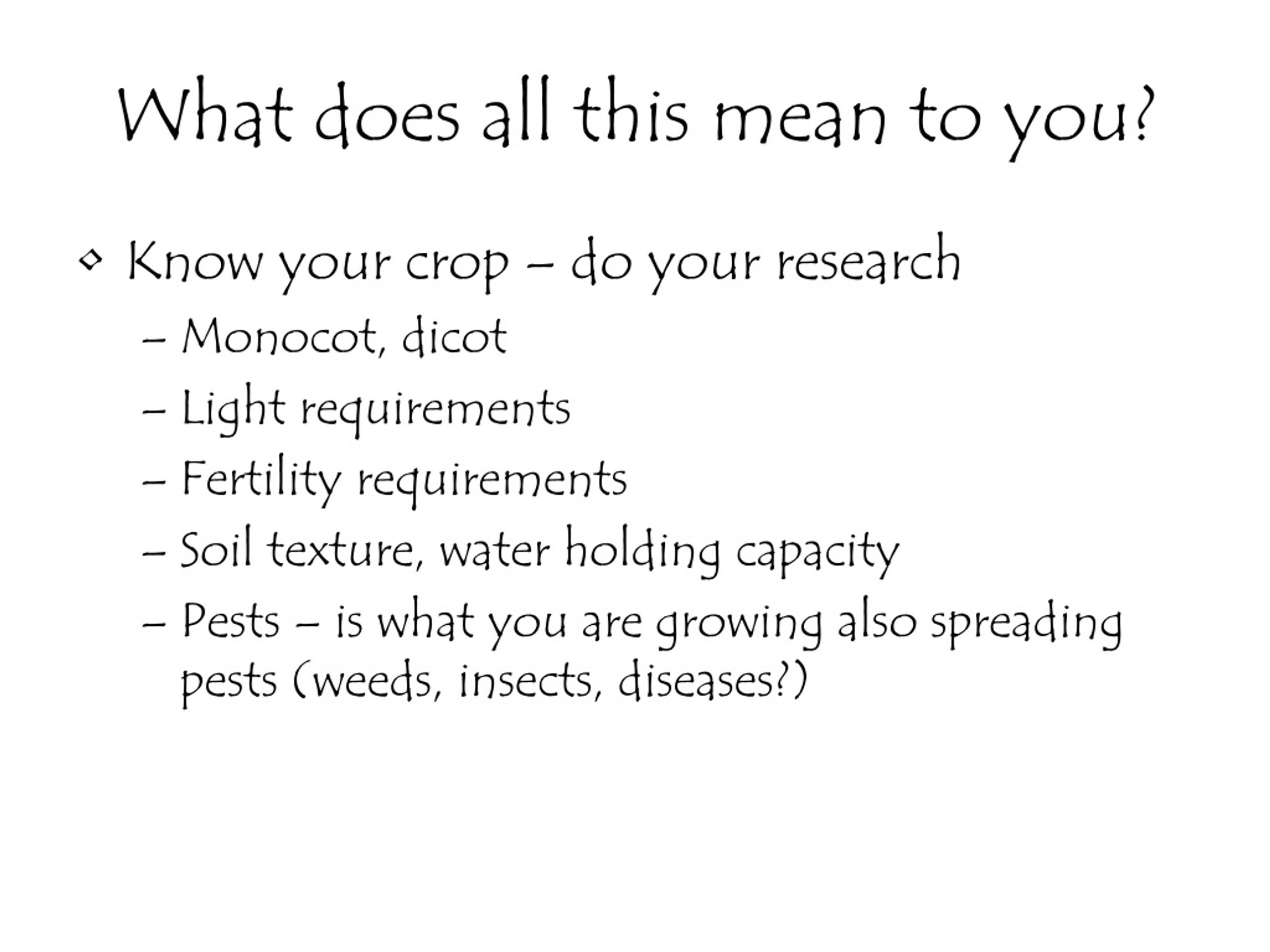 What does all this mean to you?

◇ Know your crop – do your research
– Monocot, dicot
– Light requirements
– Fertility requirements
– Soil texture, water holding capacity
– Pests – is what you are growing also spreading pests (weeds, insects, diseases?)